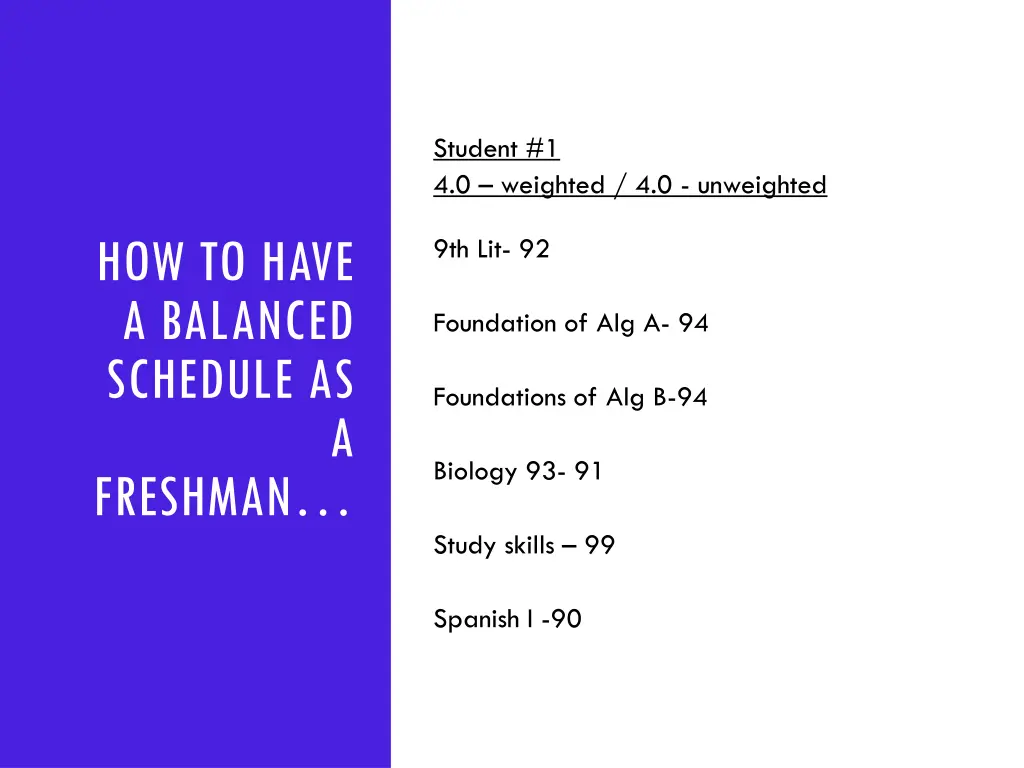 HOW TO HAVE A BALANCED SCHEDULE AS A FRESHMAN…

Student #1
4.0 – weighted / 4.0 - unweighted

9th Lit- 92

Foundation of Alg A- 94

Foundations of Alg B-94

Biology 93- 91

Study skills – 99

Spanish I -90